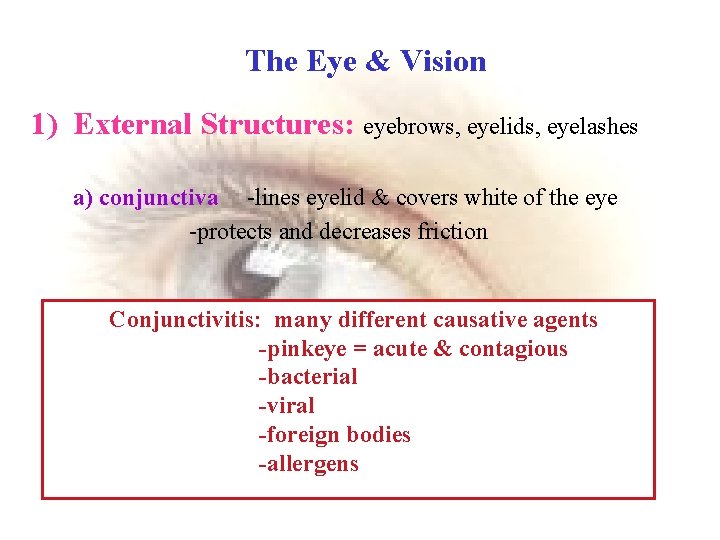 The Eye & Vision

1) External Structures: eyebrows, eyelids, eyelashes

a) conjunctiva -lines eyelid & covers white of the eye
-protects and decreases friction

Conjunctivitis: many different causative agents
-pinkeye = acute & contagious
-bacterial
-viral
-foreign bodies
-allergens